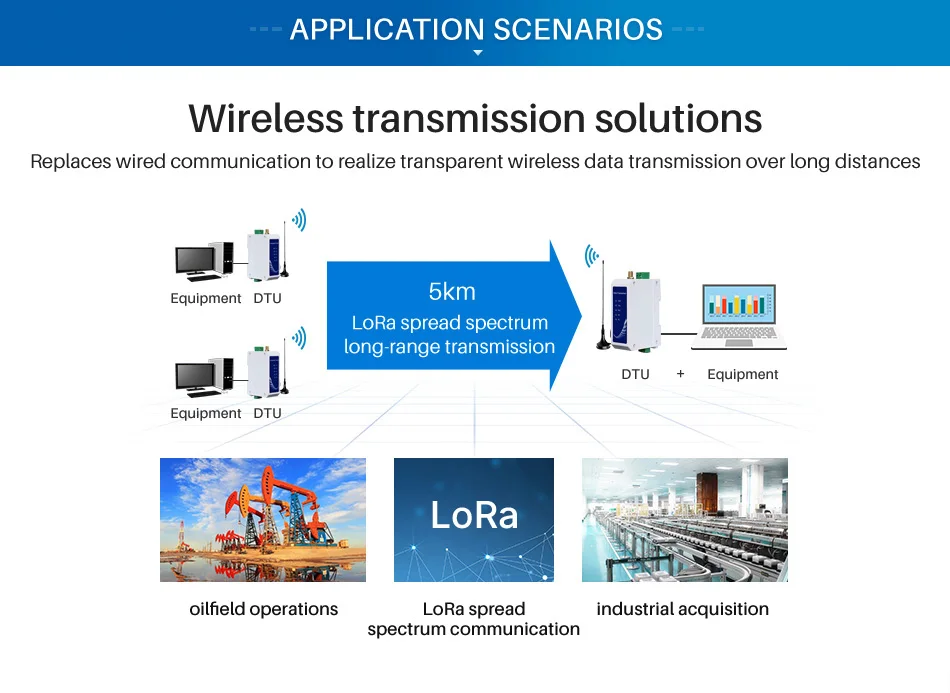 APPLICATION SCENARIOS

Wireless transmission solutions

Replaces wired communication to realize transparent wireless data transmission over long distances

Equipment DTU

Equipment DTU

5km
LoRa spread spectrum long-range transmission

DTU + Equipment

LoRa

oilfield operations

LoRa spread spectrum communication

industrial acquisition